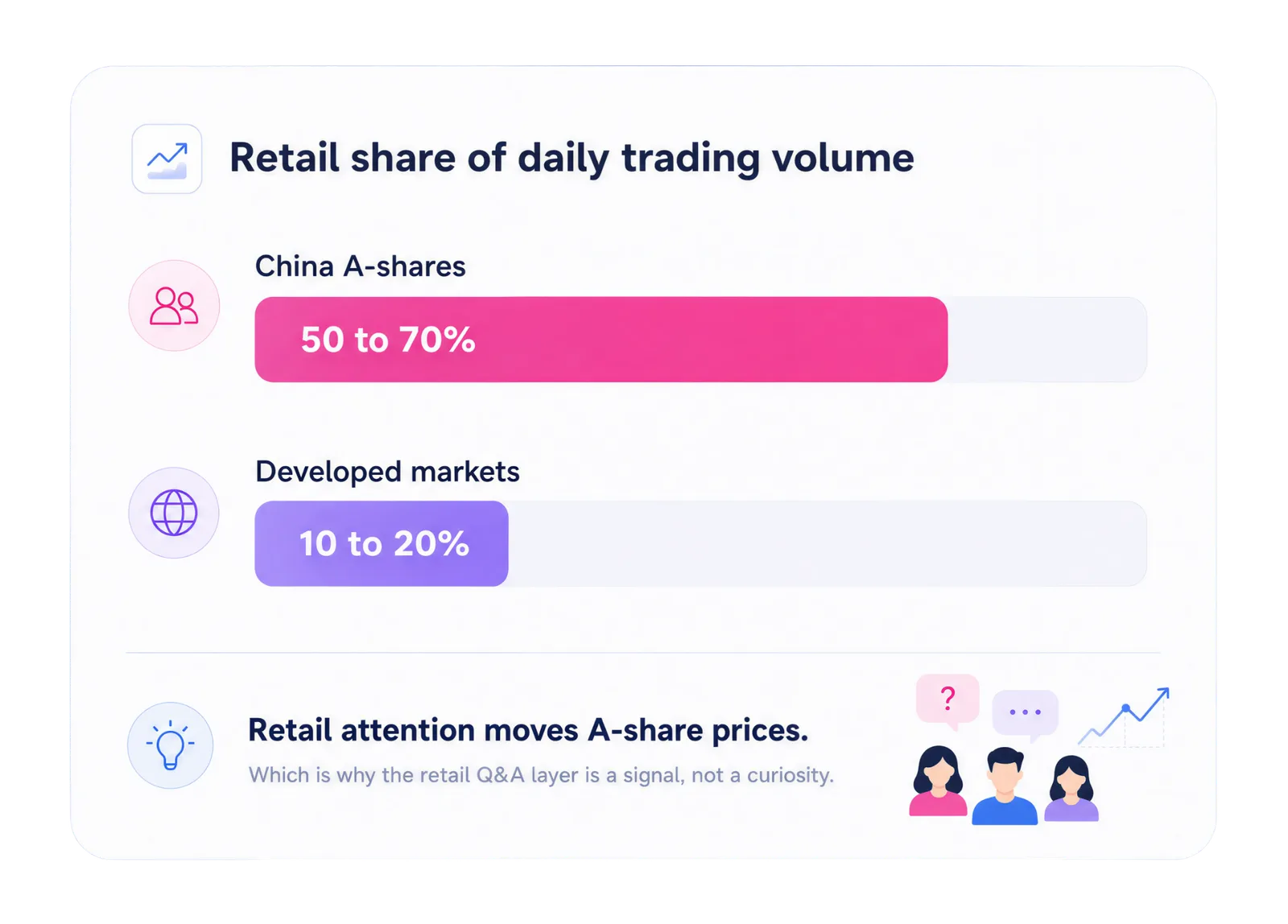 Retail share of daily trading volume

China A-shares

50 to 70%

Developed markets

10 to 20%

Retail attention moves A-share prices.

Which is why the retail Q&A layer is a signal, not a curiosity.

?

...